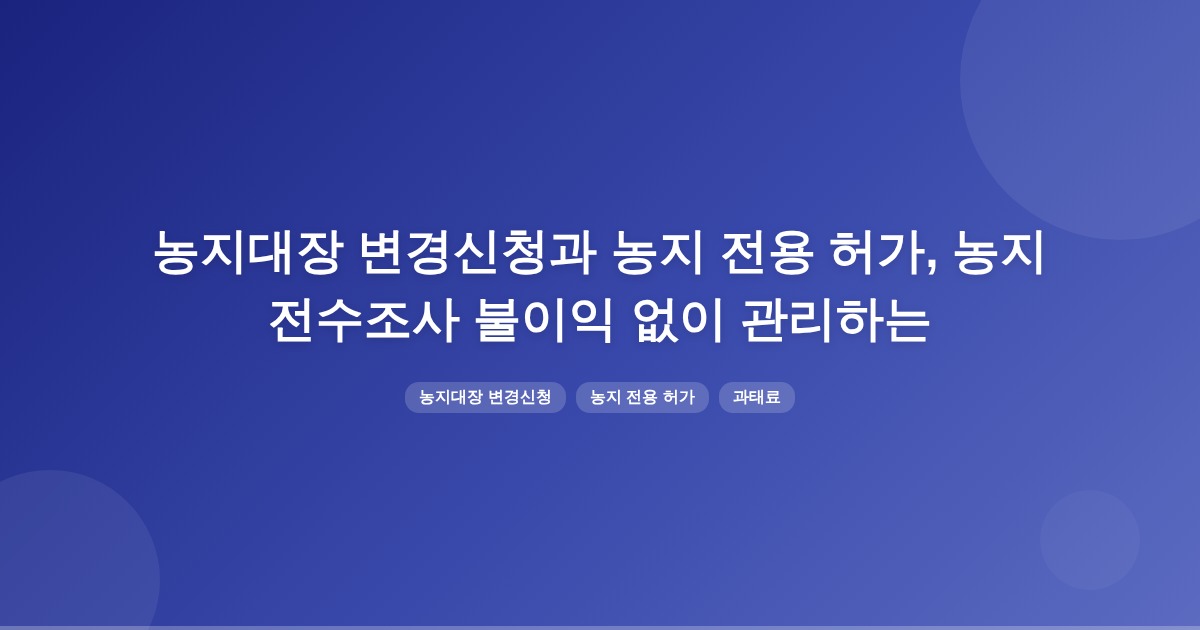 농지대장 변경신청과 농지 전용 허가, 농지 전수조사 불이익 없이 관리하는

농지대장 변경신청

농지 전용 허가

과태료